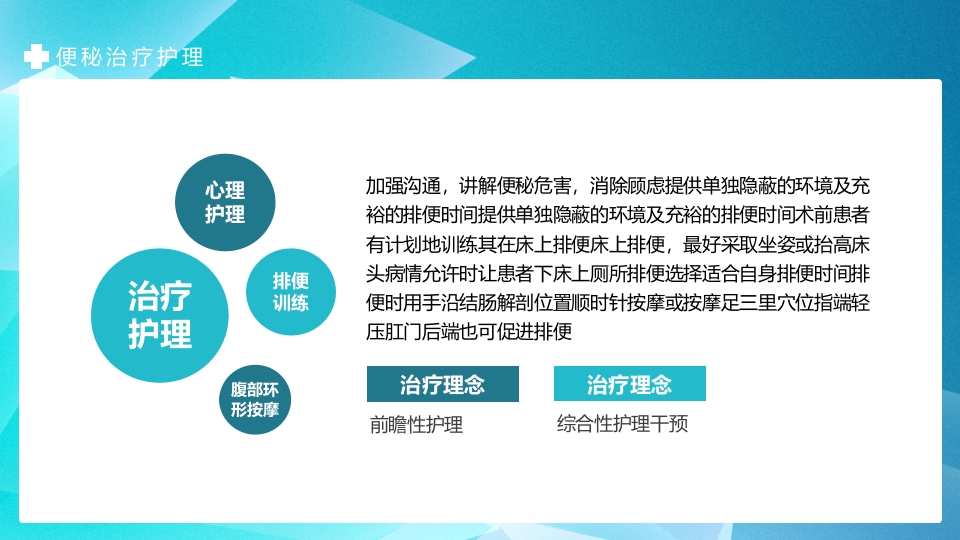 便秘治疗护理

心理护理

治疗护理

排便训练

腹部环形按摩

加强沟通，讲解便秘危害，消除顾虑提供单独隐蔽的环境及充裕的排便时间提供单独隐蔽的环境及充裕的排便时间术前患者有计划地训练其在床上排便床上排便，最好采取坐姿或抬高床头病情允许时让患者下床上厕所排便选择适合自身排便时间排便时用手沿结肠解剖位置顺时针按摩或按摩足三里穴位指端轻压肛门后端也可促进排便

治疗理念

前瞻性护理

治疗理念

综合性护理干预